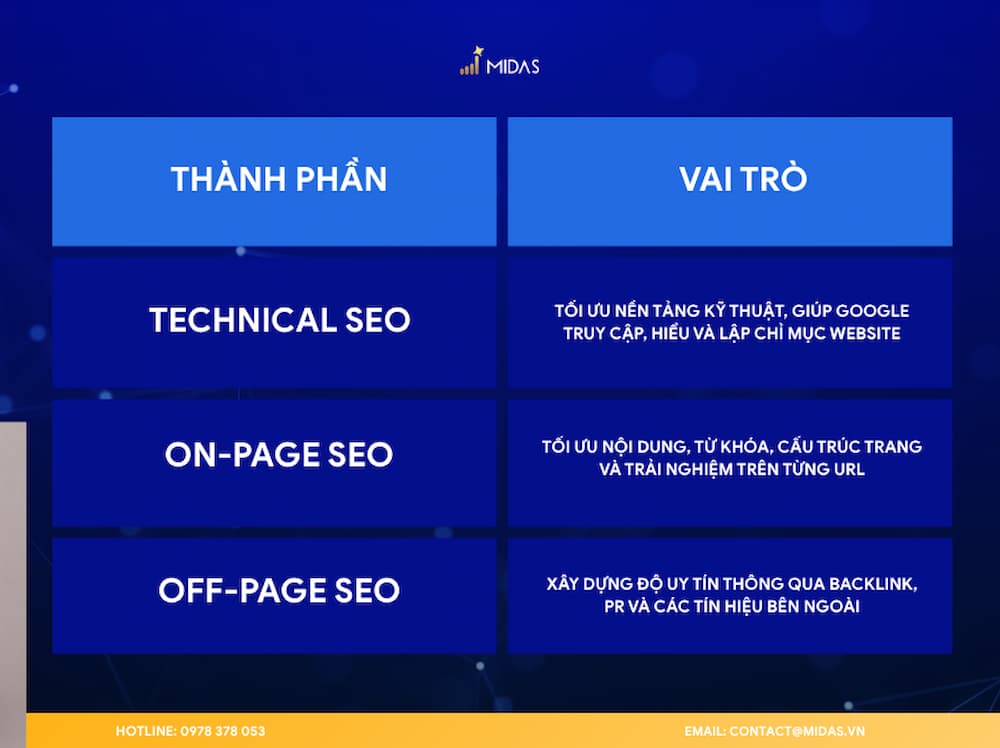 MIDAS

| THÀNH PHẦN | VAI TRÒ |
|---|---|
| TECHNICAL SEO | TỐI ƯU NỀN TẢNG KỸ THUẬT, GIÚP GOOGLE TRUY CẬP, HIỂU VÀ LẬP CHỈ MỤC WEBSITE |
| ON-PAGE SEO | TỐI ƯU NỘI DUNG, TỪ KHÓA, CẤU TRÚC TRANG VÀ TRẢI NGHIỆM TRÊN TỪNG URL |
| OFF-PAGE SEO | XÂY DỰNG ĐỘ UY TÍN THÔNG QUA BACKLINK, PR VÀ CÁC TÍN HIỆU BÊN NGOÀI |

HOTLINE: 0978 378 053
EMAIL: CONTACT@MIDAS.VN